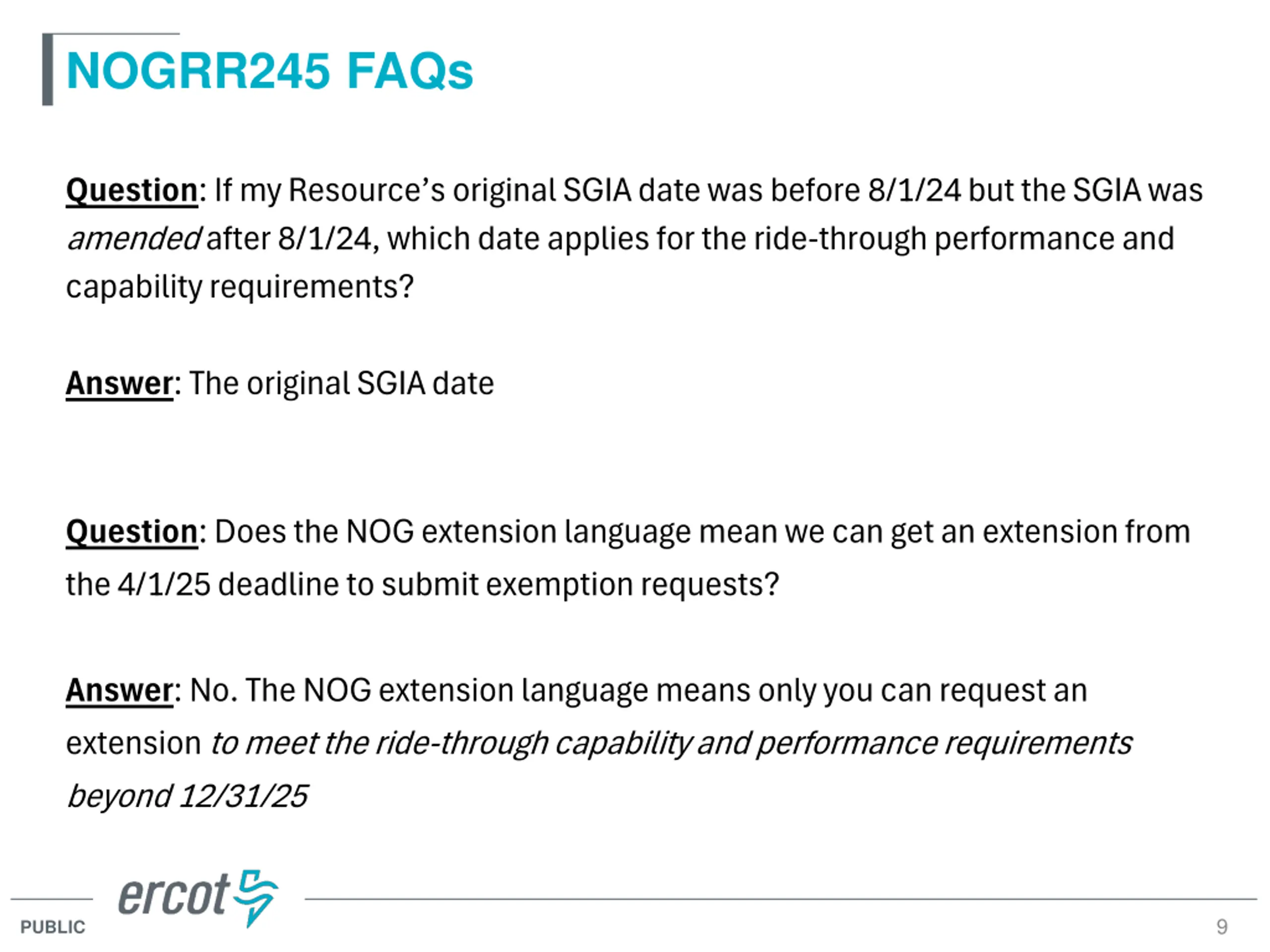 NOGRR245 FAQs

Question: If my Resource's original SGIA date was before 8/1/24 but the SGIA was amended after 8/1/24, which date applies for the ride-through performance and capability requirements?

Answer: The original SGIA date

Question: Does the NOG extension language mean we can get an extension from the 4/1/25 deadline to submit exemption requests?

Answer: No. The NOG extension language means only you can request an extension to meet the ride-through capability and performance requirements beyond 12/31/25

ercot

PUBLIC

9